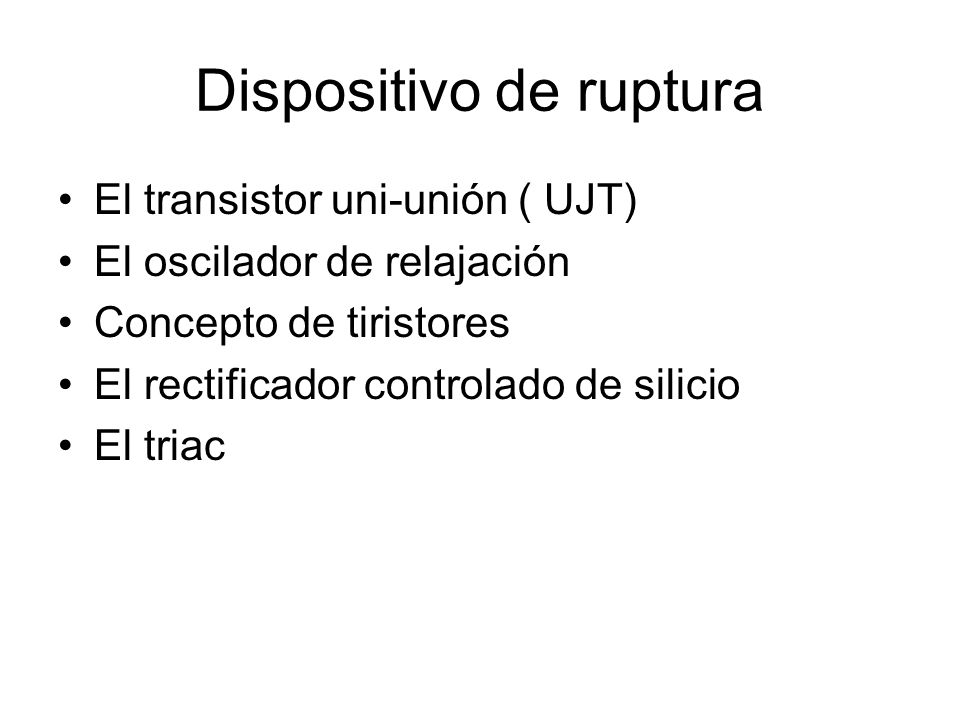 Dispositivo de ruptura

• El transistor uni-unión ( UJT)
• El oscilador de relajación
• Concepto de tiristores
• El rectificador controlado de silicio
• El triac